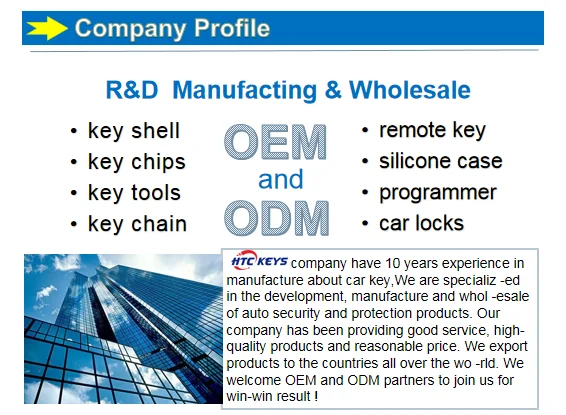 Company Profile

R&D Manufacting & Wholesale

• key shell
• key chips
• key tools
• key chain

OEM
and
ODM

• remote key
• silicone case
• programmer
• car locks

HTC KEYS company have 10 years experience in manufacture about car key,We are specializ -ed in the development, manufacture and whol -esale of auto security and protection products. Our company has been providing good service, high-quality products and reasonable price. We export products to the countries all over the wo -rld. We welcome OEM and ODM partners to join us for win-win result !